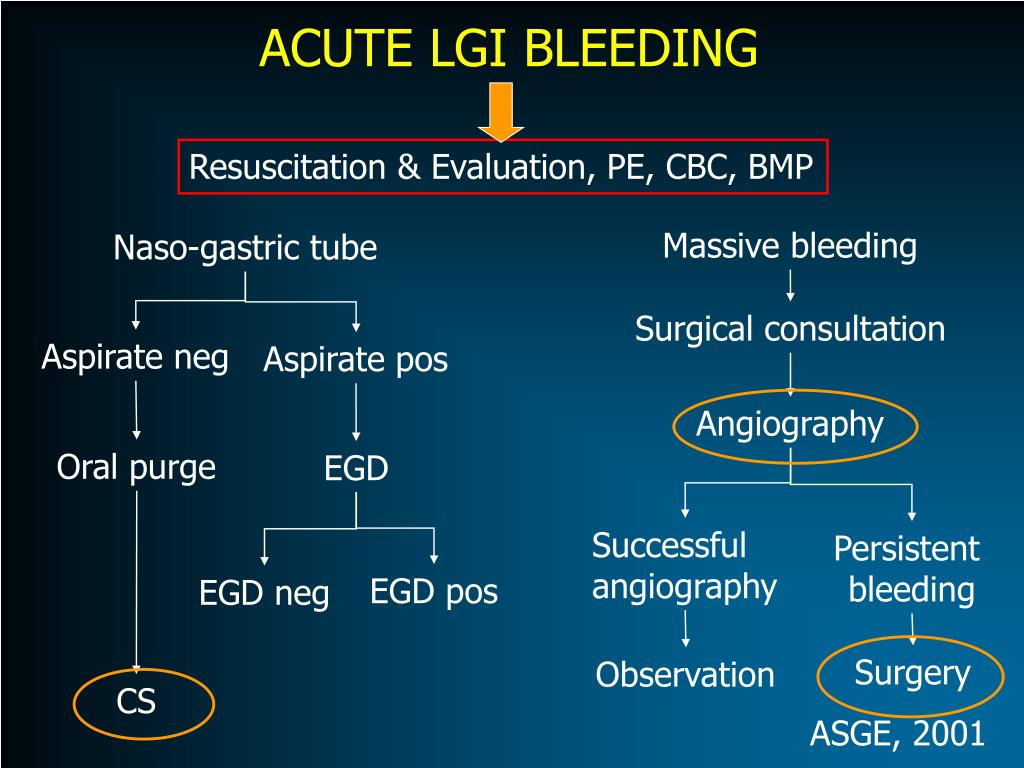 ACUTE LGI BLEEDING

Resuscitation & Evaluation, PE, CBC, BMP

Naso-gastric tube

Aspirate neg

Aspirate pos

Oral purge

EGD

EGD neg

EGD pos

CS

Massive bleeding

Surgical consultation

Angiography

Successful angiography

Persistent bleeding

Observation

Surgery

ASGE, 2001